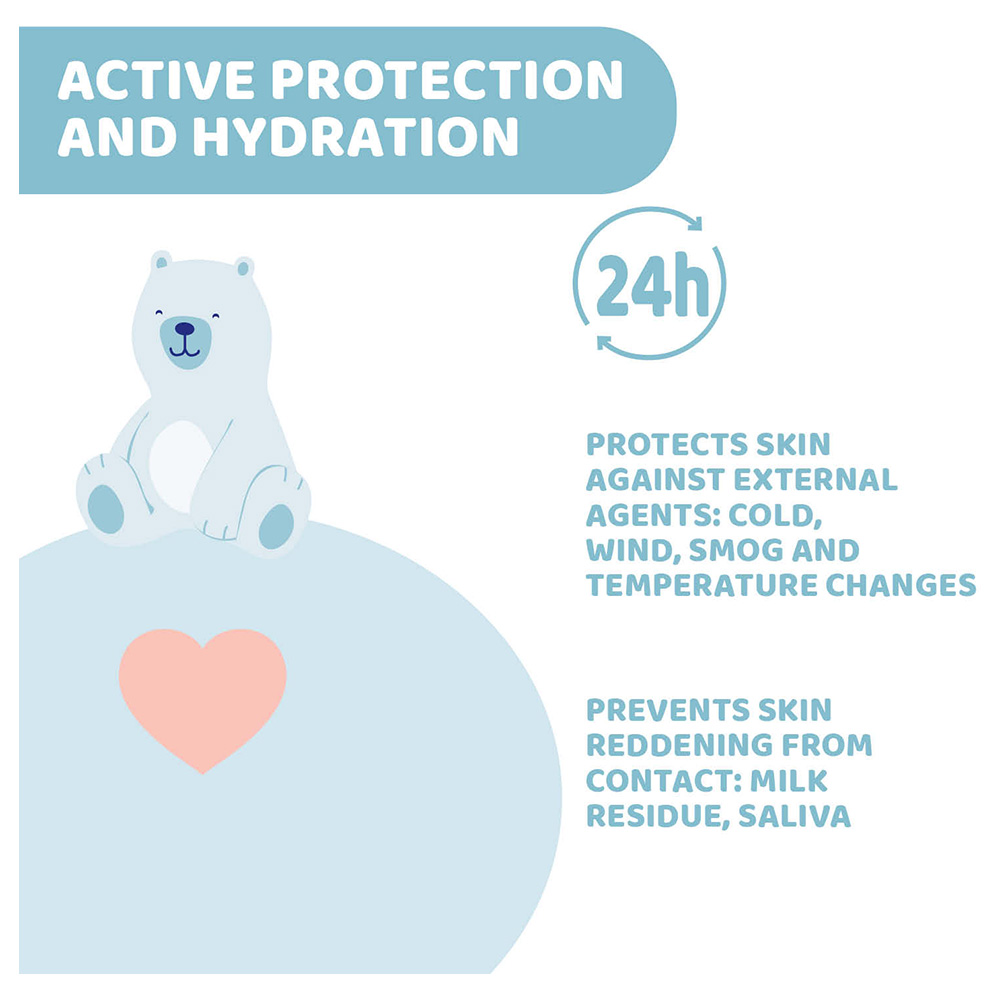 ACTIVE PROTECTION AND HYDRATION

24h

PROTECTS SKIN AGAINST EXTERNAL AGENTS: COLD, WIND, SMOG AND TEMPERATURE CHANGES

PREVENTS SKIN REDDENING FROM CONTACT: MILK RESIDUE, SALIVA